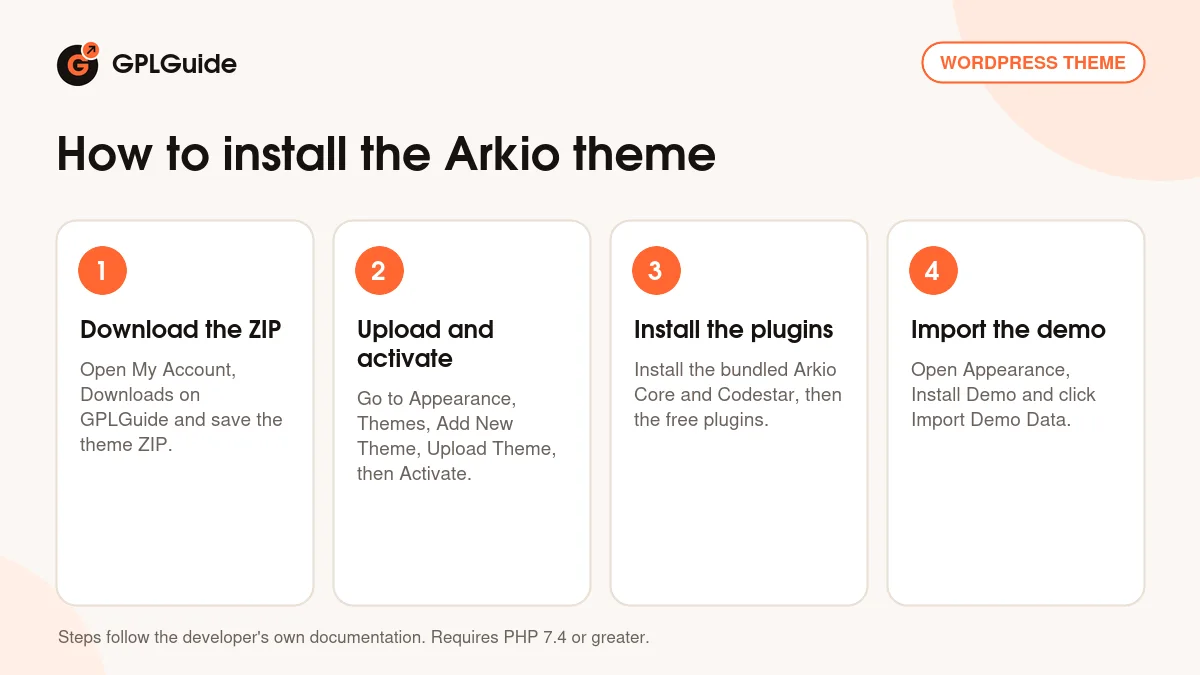 GPLGuide

WORDPRESS THEME

How to install the Arkio theme

1

Download the ZIP

Open My Account, Downloads on GPLGuide and save the theme ZIP.

2

Upload and activate

Go to Appearance, Themes, Add New Theme, Upload Theme, then Activate.

3

Install the plugins

Install the bundled Arkio Core and Codestar, then the free plugins.

4

Import the demo

Open Appearance, Install Demo and click Import Demo Data.

Steps follow the developer's own documentation. Requires PHP 7.4 or greater.